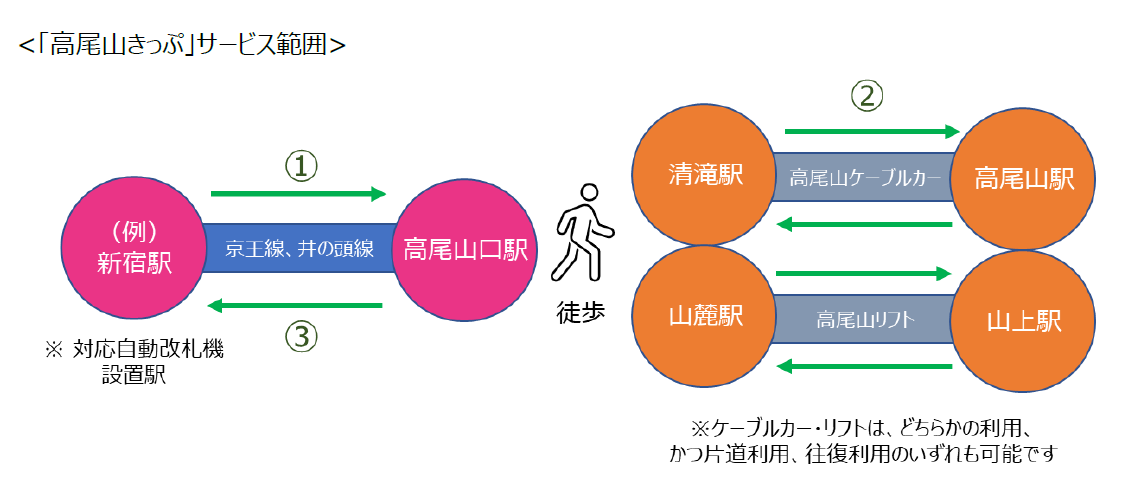 <「高尾山きっぷ」サービス範囲>

①

（例）
新宿駅

京王線、井の頭線

高尾山口駅

③

※ 対応自動改札機
設置駅

徒歩

②

清滝駅

高尾山ケーブルカー

高尾山駅

山麓駅

高尾山リフト

山上駅

※ケーブルカー・リフトは、どちらかの利用、
かつ片道利用、往復利用のいずれも可能です